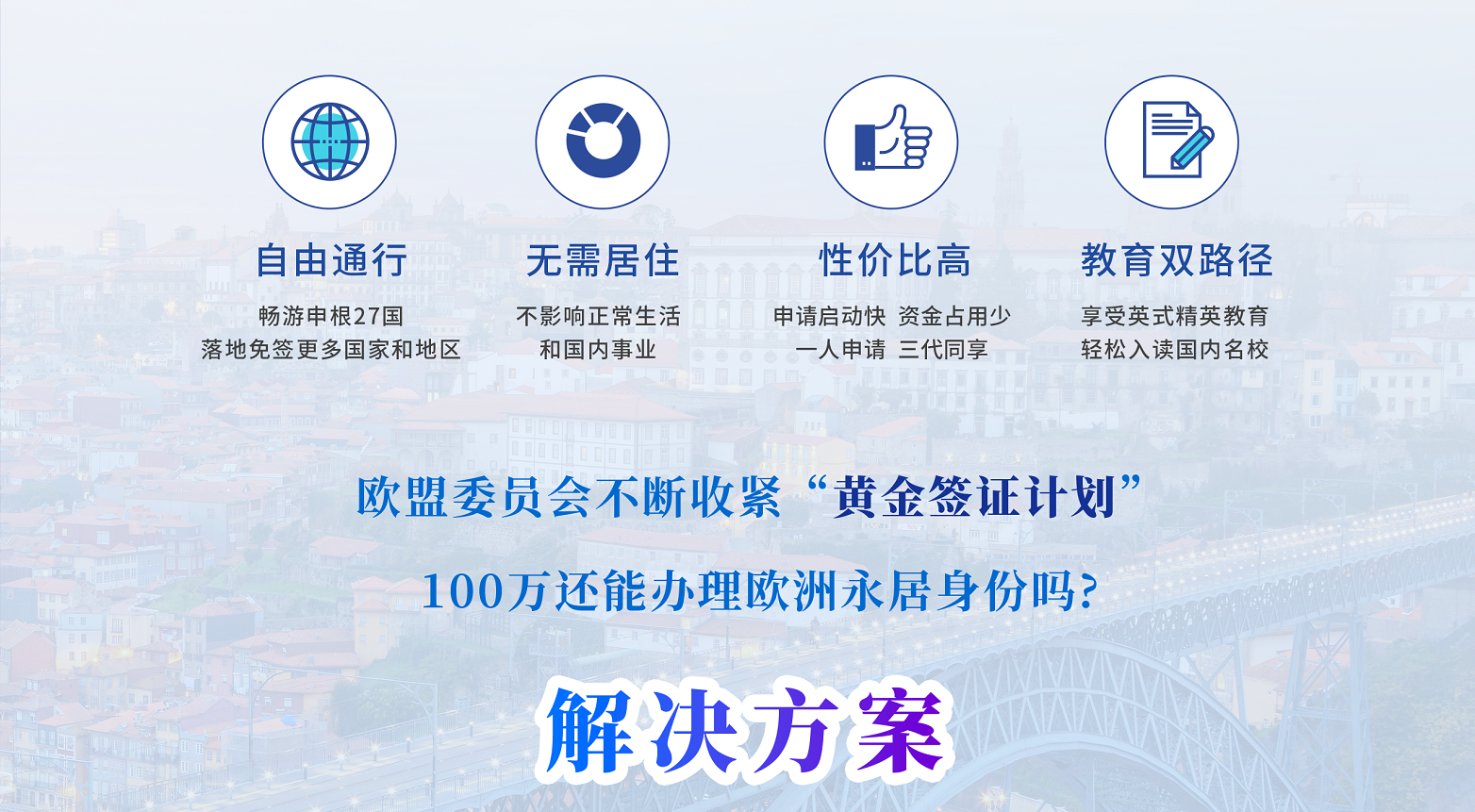 自由通行

畅游申根27国
落地免签更多国家和地区

无需居住

不影响正常生活
和国内事业

性价比高

申请启动快 资金占用少
一人申请 三代同享

教育双路径

享受英式精英教育
轻松入读国内名校

欧盟委员会不断收紧“黄金签证计划”

100万还能办理欧洲永居身份吗?

解决方案